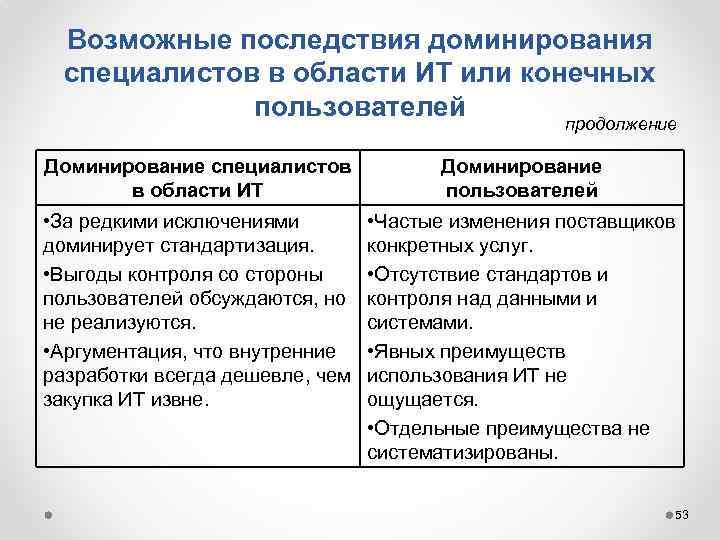 Возможные последствия доминирования специалистов в области ИТ или конечных пользователей

продолжение

| Доминирование специалистов в области ИТ | Доминирование пользователей |
|---|---|
| •За редкими исключениями доминирует стандартизация. •Выгоды контроля со стороны пользователей обсуждаются, но не реализуются. •Аргументация, что внутренние разработки всегда дешевле, чем закупка ИТ извне. | •Частые изменения поставщиков конкретных услуг. •Отсутствие стандартов и контроля над данными и системами. •Явных преимуществ использования ИТ не ощущается. •Отдельные преимущества не систематизированы. |

53